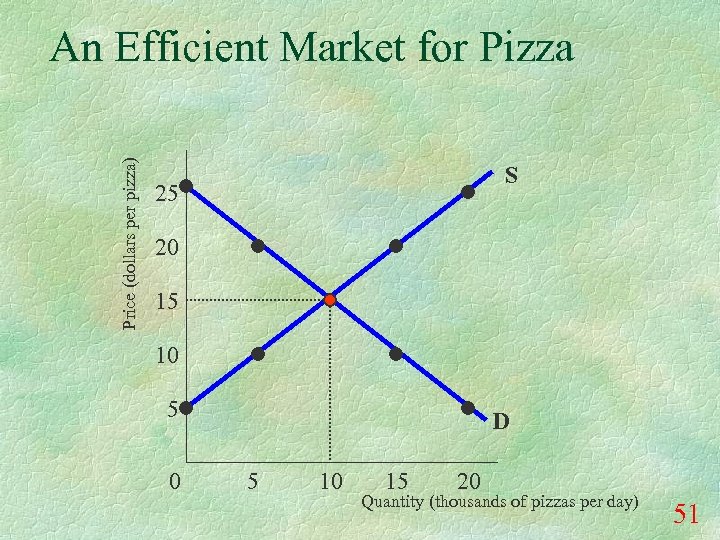 An Efficient Market for Pizza

Price (dollars per pizza)

25
20
15
10
5

S

D

0 5 10 15 20

Quantity (thousands of pizzas per day)

51